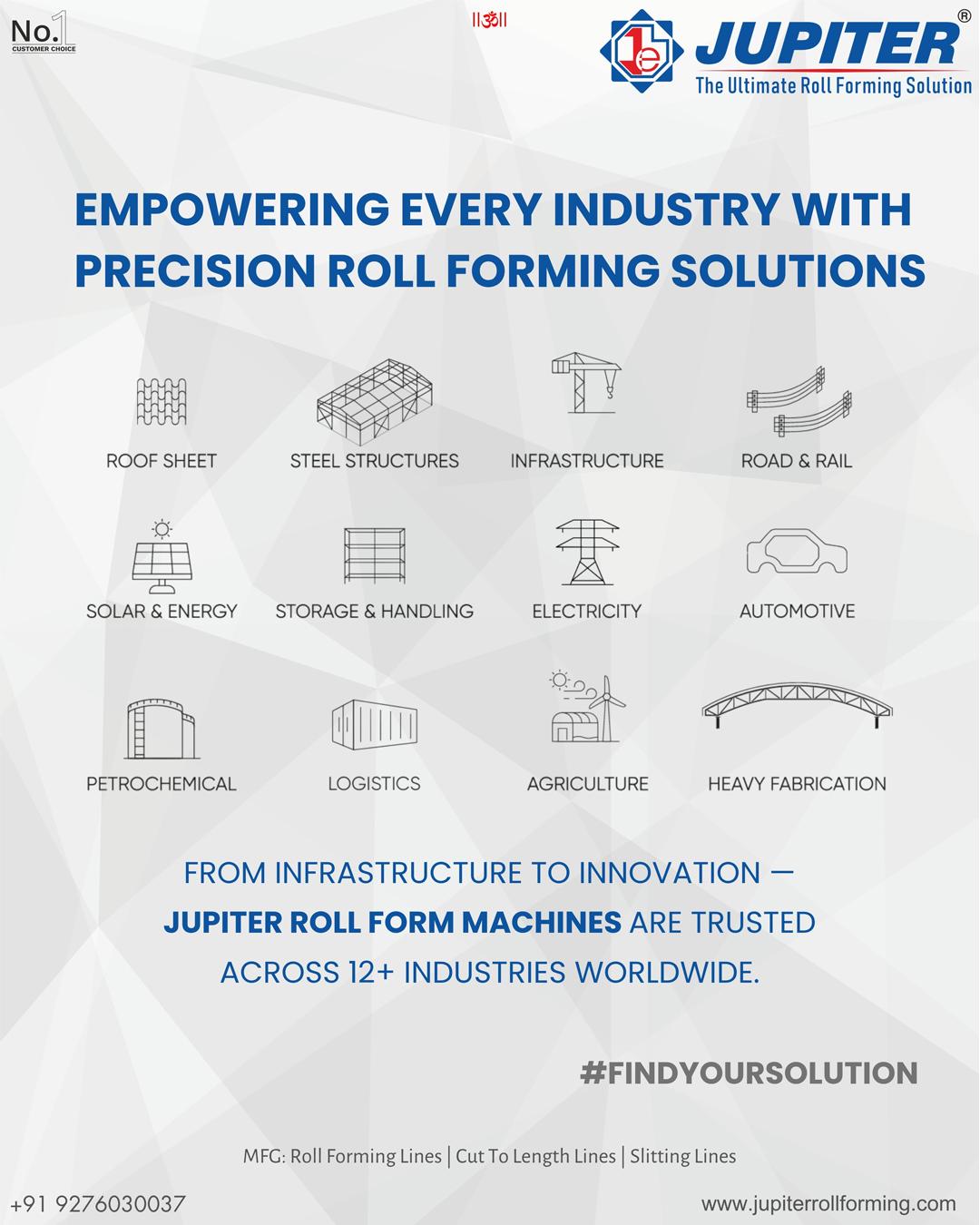 No.1
CUSTOMER CHOICE

॥ॐ॥

JUPITER®
The Ultimate Roll Forming Solution

EMPOWERING EVERY INDUSTRY WITH PRECISION ROLL FORMING SOLUTIONS

ROOF SHEET
STEEL STRUCTURES
INFRASTRUCTURE
ROAD & RAIL
SOLAR & ENERGY
STORAGE & HANDLING
ELECTRICITY
AUTOMOTIVE
PETROCHEMICAL
LOGISTICS
AGRICULTURE
HEAVY FABRICATION

FROM INFRASTRUCTURE TO INNOVATION — JUPITER ROLL FORM MACHINES ARE TRUSTED ACROSS 12+ INDUSTRIES WORLDWIDE.

#FINDYOURSOLUTION

MFG: Roll Forming Lines | Cut To Length Lines | Slitting Lines

+91 9276030037
www.jupiterrollforming.com